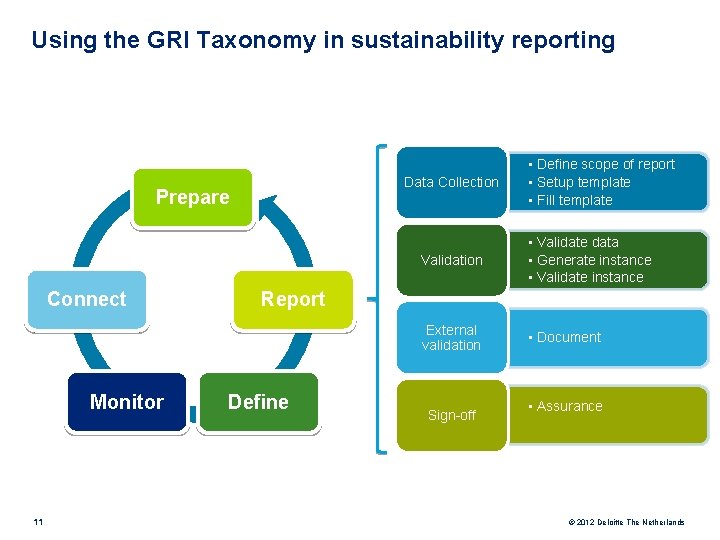 Using the GRI Taxonomy in sustainability reporting

Prepare

Report

Define

Monitor

Connect

Data Collection

• Define scope of report
• Setup template
• Fill template

Validation

• Validate data
• Generate instance
• Validate instance

External validation

• Document

Sign-off

• Assurance

11

© 2012 Deloitte The Netherlands